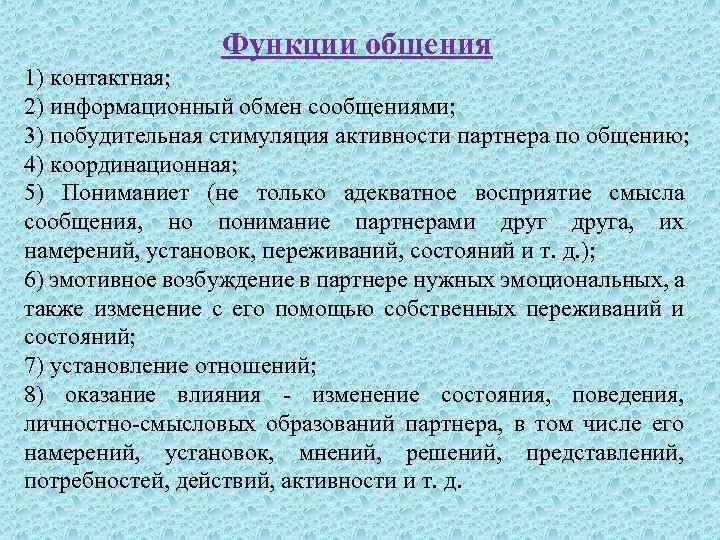 Функции общения

1) контактная;
2) информационный обмен сообщениями;
3) побудительная стимуляция активности партнера по общению;
4) координационная;
5) Пониманиет (не только адекватное восприятие смысла сообщения, но понимание партнерами друг друга, их намерений, установок, переживаний, состояний и т. д.);
6) эмотивное возбуждение в партнере нужных эмоциональных, а также изменение с его помощью собственных переживаний и состояний;
7) установление отношений;
8) оказание влияния - изменение состояния, поведения, личностно-смысловых образований партнера, в том числе его намерений, установок, мнений, решений, представлений, потребностей, действий, активности и т. д.